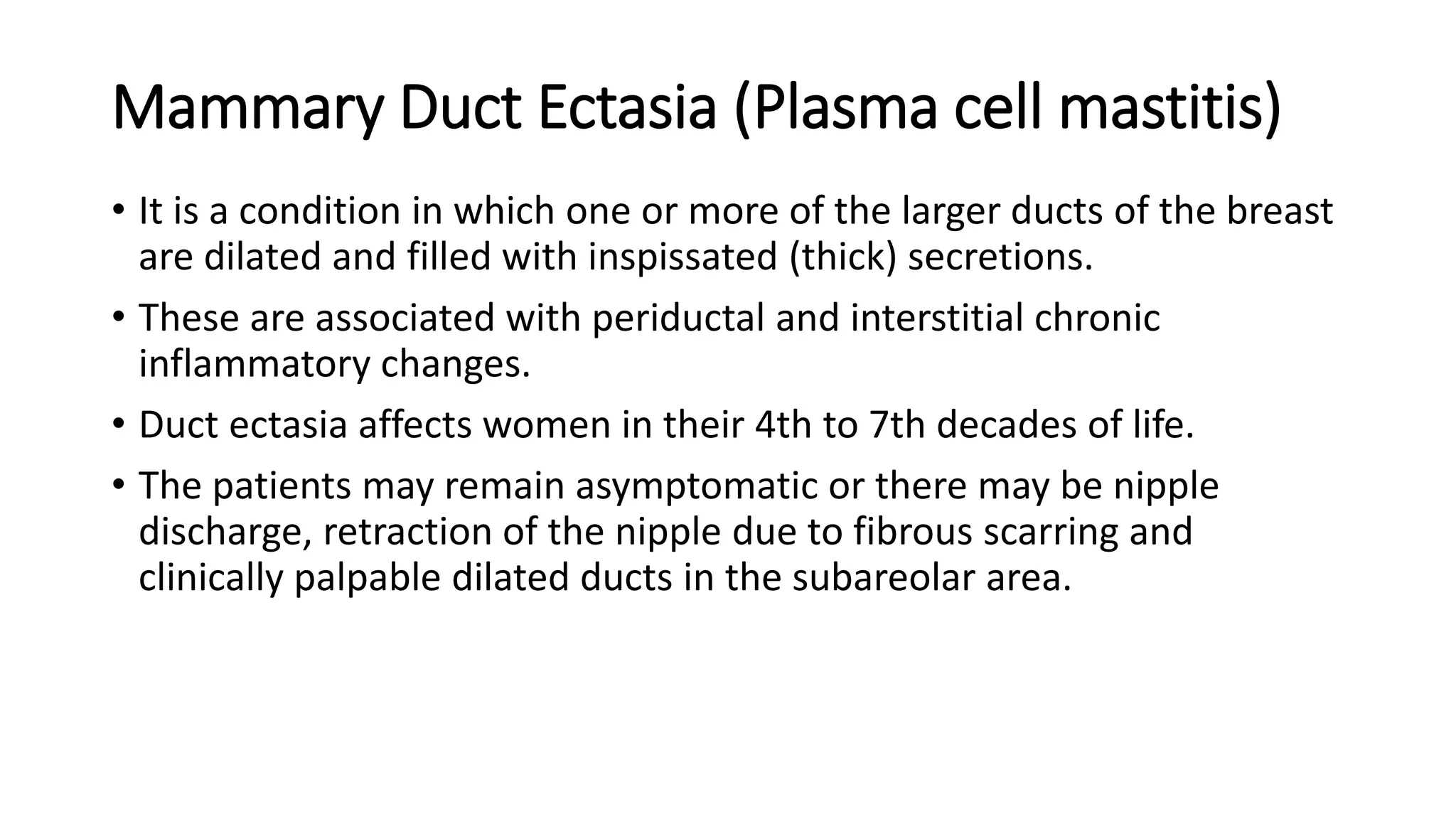 Mammary Duct Ectasia (Plasma cell mastitis)

• It is a condition in which one or more of the larger ducts of the breast are dilated and filled with inspissated (thick) secretions.

• These are associated with periductal and interstitial chronic inflammatory changes.

• Duct ectasia affects women in their 4th to 7th decades of life.

• The patients may remain asymptomatic or there may be nipple discharge, retraction of the nipple due to fibrous scarring and clinically palpable dilated ducts in the subareolar area.